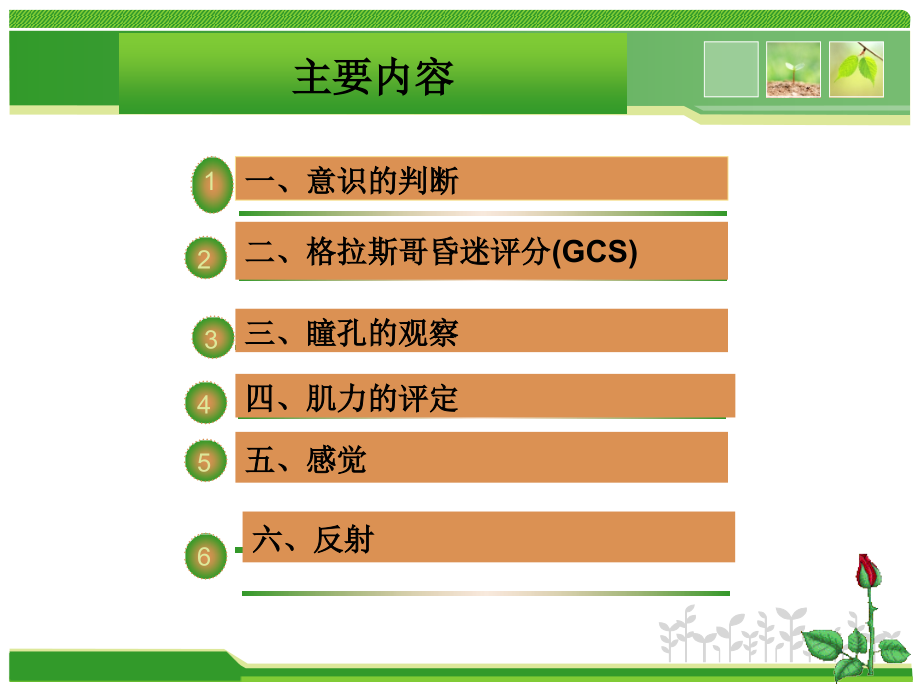 主要内容

1 一、意识的判断

2 二、格拉斯哥昏迷评分(GCS)

3 三、瞳孔的观察

4 四、肌力的评定

5 五、感觉

6 六、反射